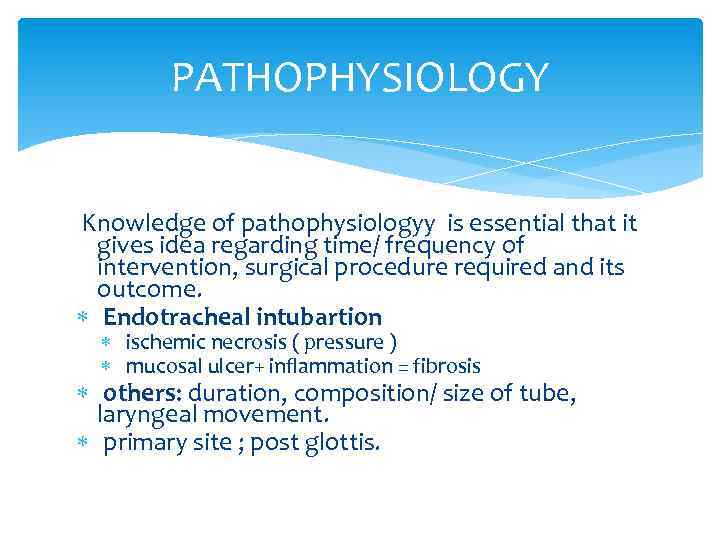 PATHOPHYSIOLOGY

Knowledge of pathophysiologyy is essential that it gives idea regarding time/ frequency of intervention, surgical procedure required and its outcome.

* Endotracheal intubartion
  * ischemic necrosis ( pressure )
  * mucosal ulcer+ inflammation = fibrosis
* others: duration, composition/ size of tube, laryngeal movement.
* primary site ; post glottis.